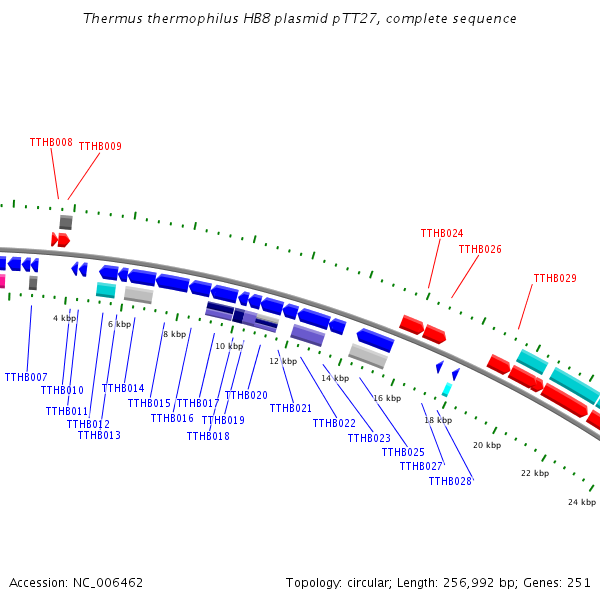 Thermus thermophilus HB8 plasmid pTT27, complete sequence

TTHB008
TTHB009
TTHB024
TTHB026
TTHB029

4 kbp
6 kbp
8 kbp
10 kbp
12 kbp
14 kbp
16 kbp
18 kbp
20 kbp
22 kbp
24 kbp

TTHB007
TTHB010
TTHB011
TTHB012
TTHB013
TTHB014
TTHB015
TTHB016
TTHB017
TTHB018
TTHB019
TTHB020
TTHB021
TTHB022
TTHB023
TTHB025
TTHB027
TTHB028

Accession: NC_006462
Topology: circular; Length: 256,992 bp; Genes: 251